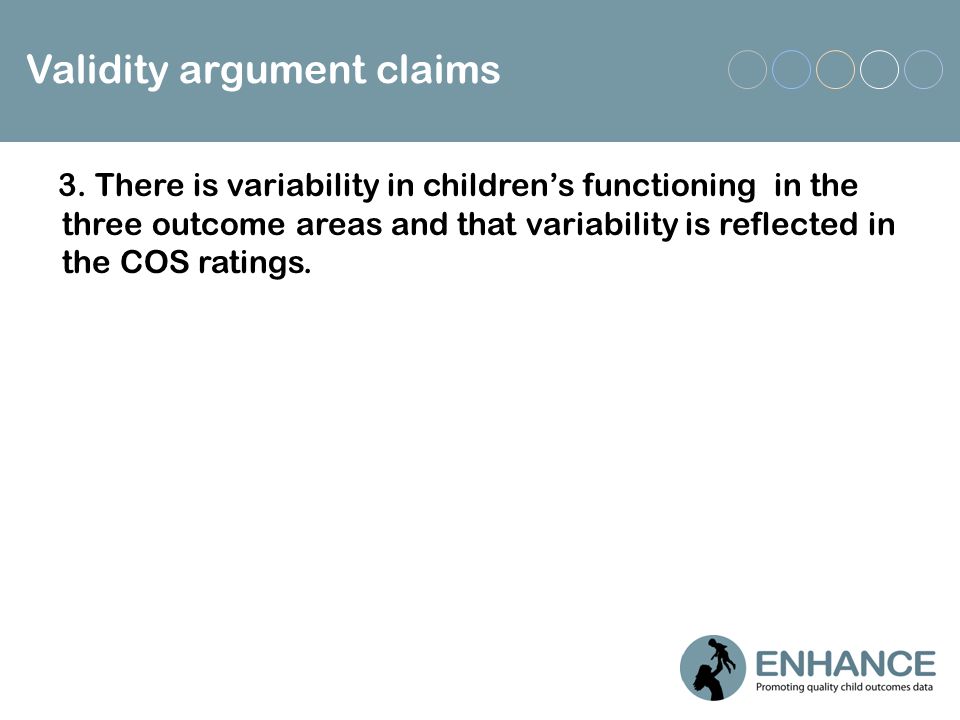 Validity argument claims

3. There is variability in children’s functioning in the three outcome areas and that variability is reflected in the COS ratings.

ENHANCE
Promoting quality child outcomes data